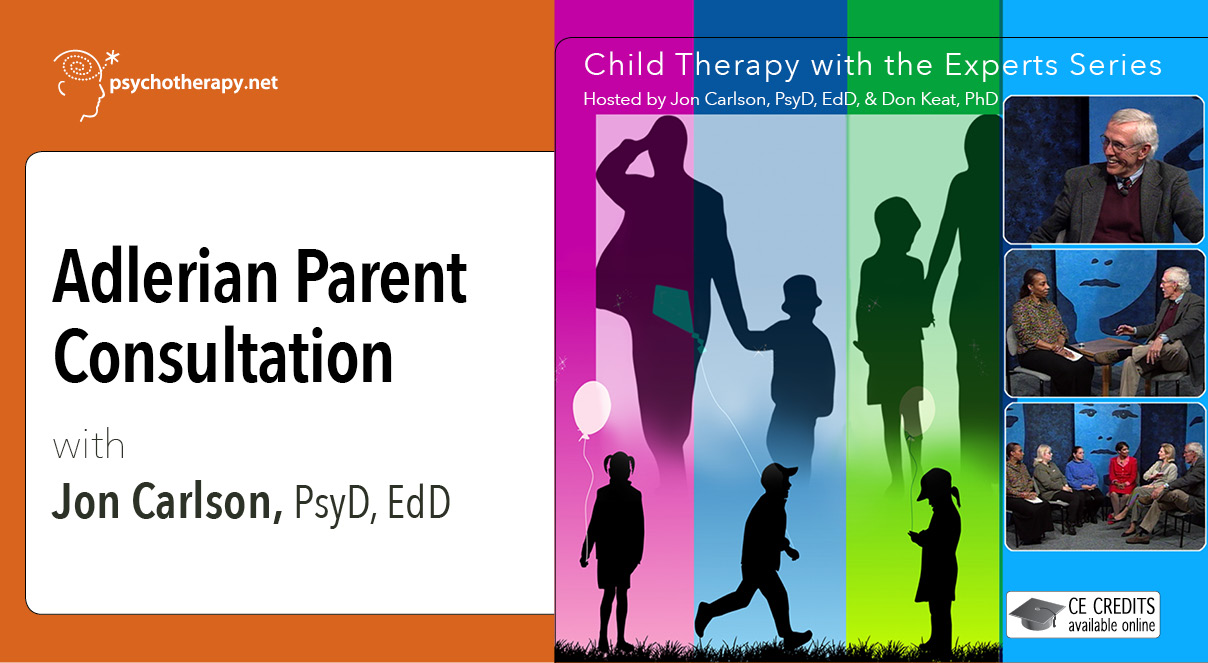 psychotherapy.net

Adlerian Parent Consultation

with

Jon Carlson, PsyD, EdD

Child Therapy with the Experts Series

Hosted by Jon Carlson, PsyD, EdD, & Don Keat, PhD

CE CREDITS available online